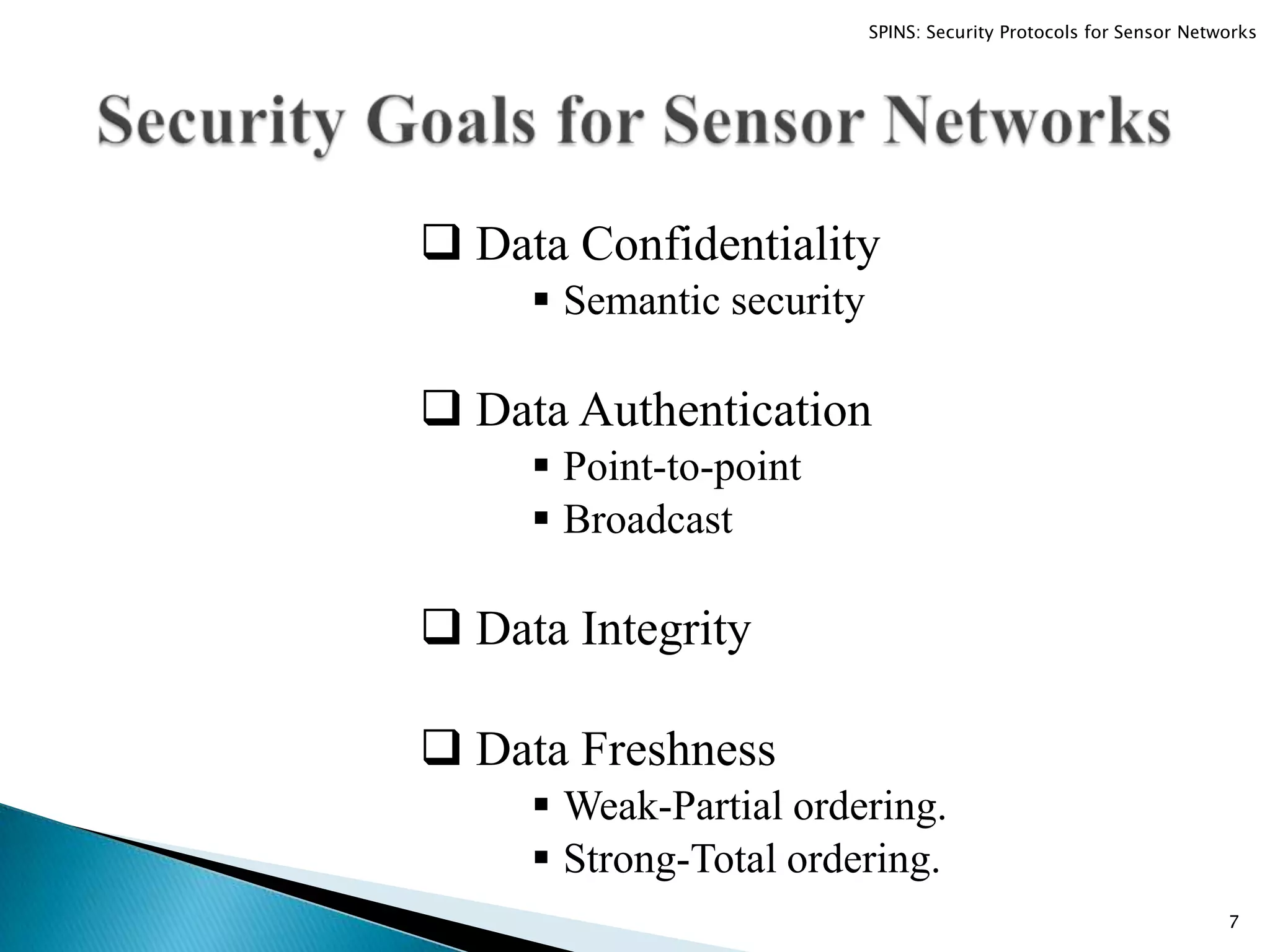 SPINS: Security Protocols for Sensor Networks

Security Goals for Sensor Networks

❑ Data Confidentiality
▪ Semantic security

❑ Data Authentication
▪ Point-to-point
▪ Broadcast

❑ Data Integrity

❑ Data Freshness
▪ Weak-Partial ordering.
▪ Strong-Total ordering.

7